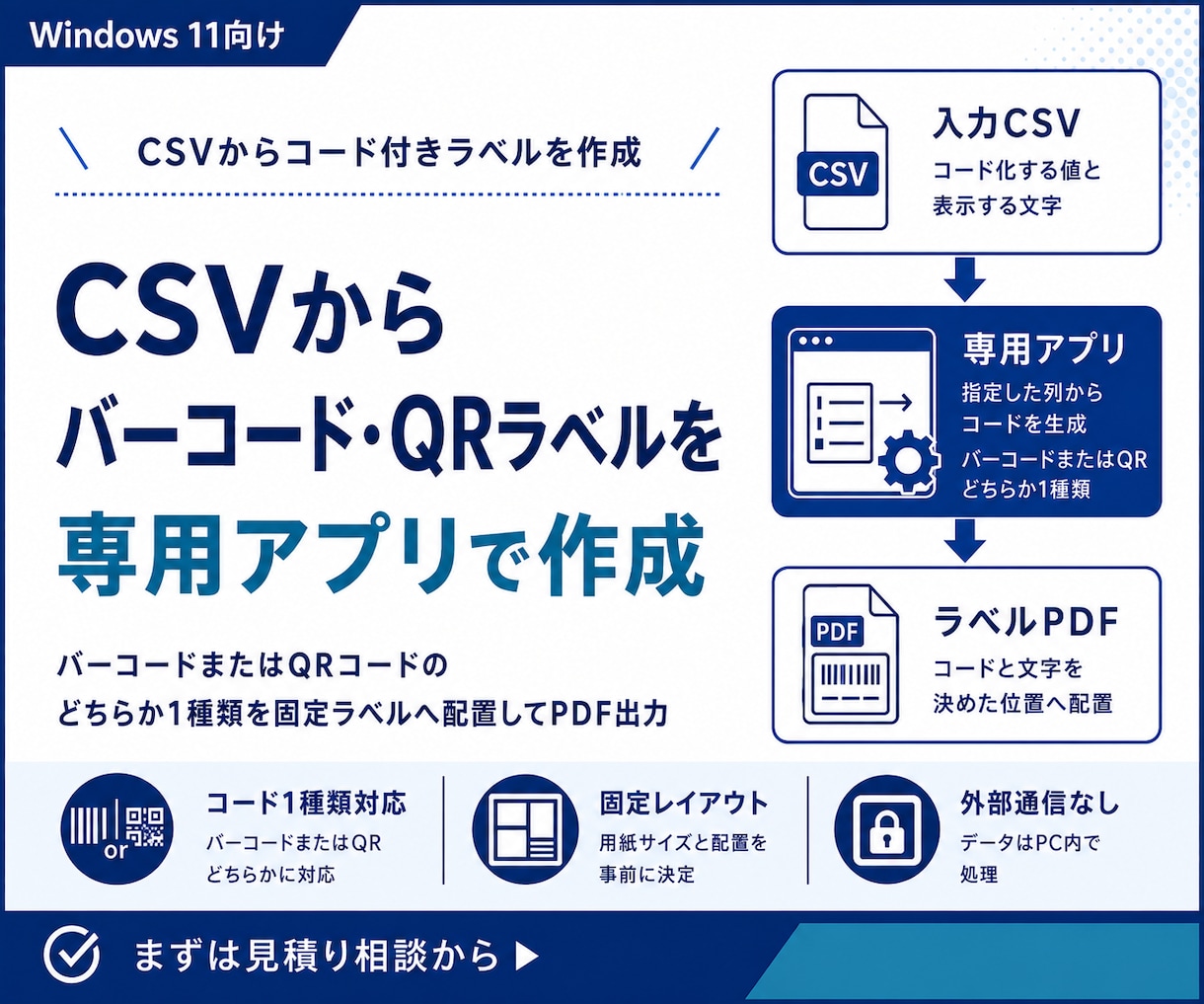 Windows 11向け

CSVからコード付きラベルを作成

CSVから
バーコード・QRラベルを
専用アプリで作成

バーコードまたはQRコードの
どちらか1種類を固定ラベルへ配置してPDF出力

CSV
入力CSV
コード化する値と
表示する文字

専用アプリ
指定した列から
コードを生成
バーコードまたはQR
どちらか1種類

PDF
ラベルPDF
コードと文字を
決めた位置へ配置

or
コード1種類対応
バーコードまたはQR
どちらかに対応

固定レイアウト
用紙サイズと配置を
事前に決定

外部通信なし
データはPC内で
処理

まずは見積り相談から ▶